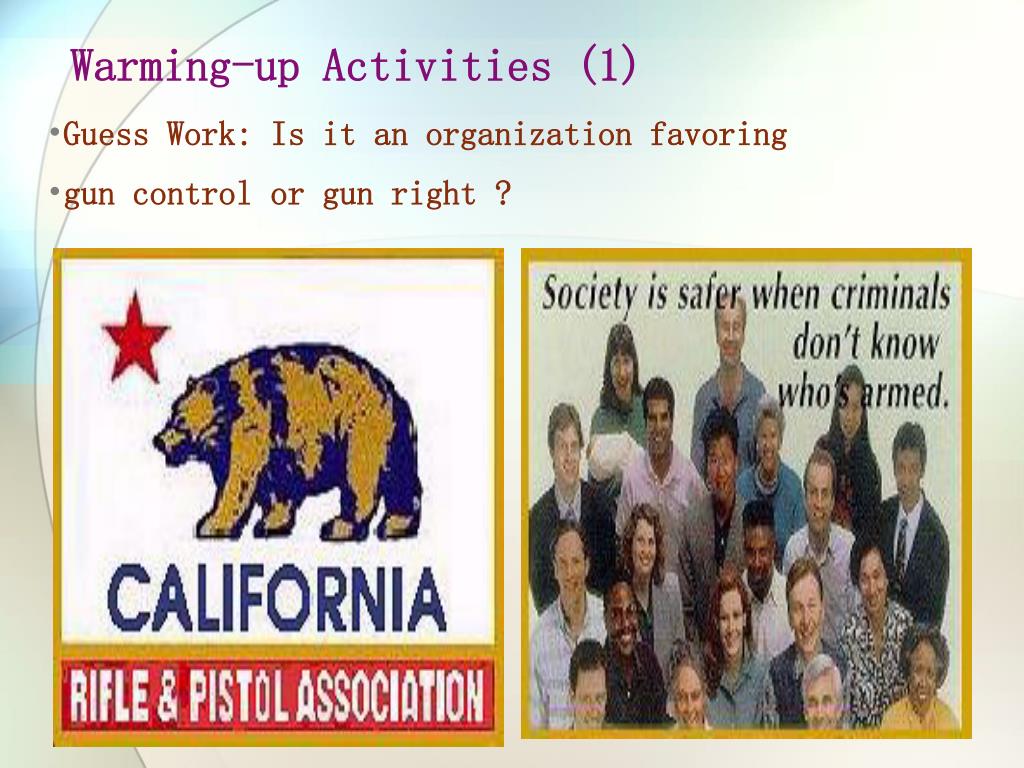 Warming-up Activities (1)

•Guess Work: Is it an organization favoring

•gun control or gun right ?

CALIFORNIA

RIFLE & PISTOL ASSOCIATION

Society is safer when criminals don't know who's armed.